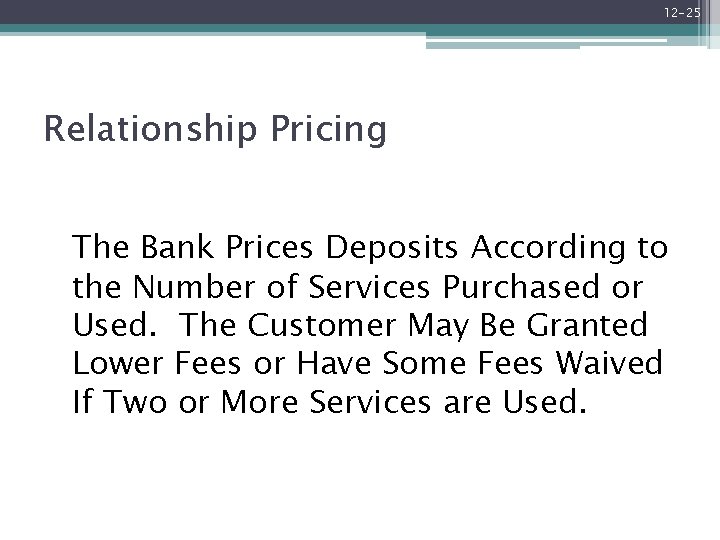 12-25

Relationship Pricing

The Bank Prices Deposits According to the Number of Services Purchased or Used. The Customer May Be Granted Lower Fees or Have Some Fees Waived If Two or More Services are Used.